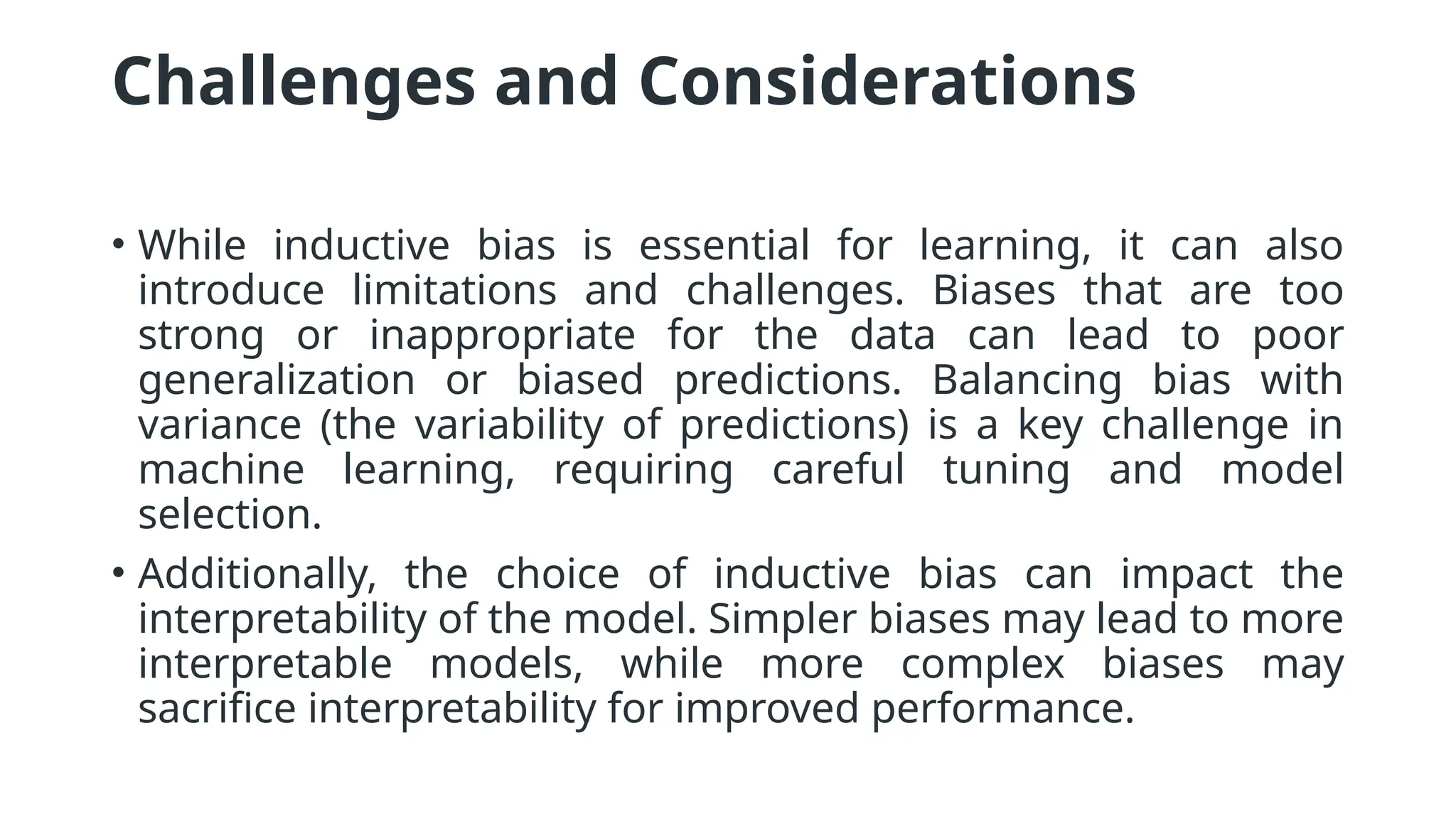 Challenges and Considerations

• While inductive bias is essential for learning, it can also introduce limitations and challenges. Biases that are too strong or inappropriate for the data can lead to poor generalization or biased predictions. Balancing bias with variance (the variability of predictions) is a key challenge in machine learning, requiring careful tuning and model selection.

• Additionally, the choice of inductive bias can impact the interpretability of the model. Simpler biases may lead to more interpretable models, while more complex biases may sacrifice interpretability for improved performance.